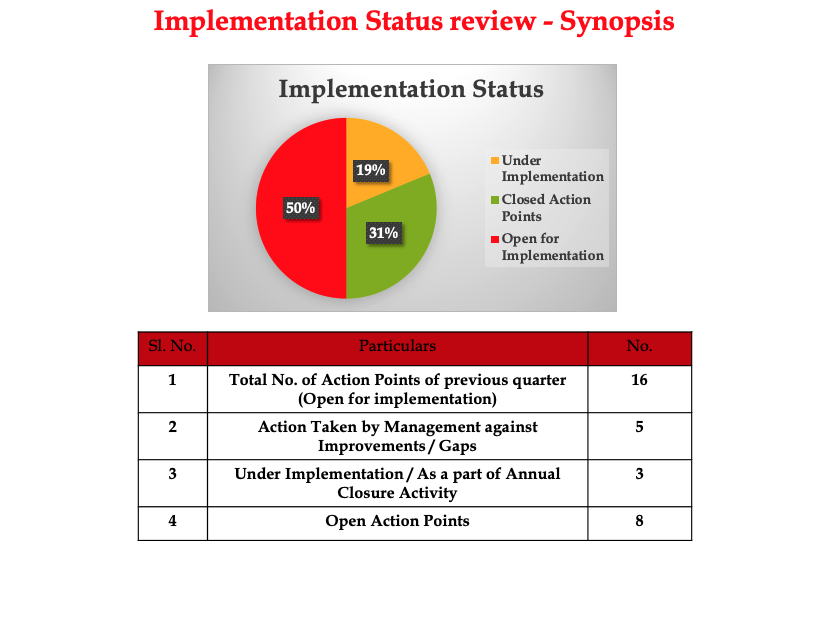 Implementation Status review - Synopsis

Implementation Status

19%

31%

50%

Under Implementation

Closed Action Points

Open for Implementation

| Sl. No. | Particulars | No. |
|---|---|---|
| 1 | Total No. of Action Points of previous quarter (Open for implementation) | 16 |
| 2 | Action Taken by Management against Improvements / Gaps | 5 |
| 3 | Under Implementation / As a part of Annual Closure Activity | 3 |
| 4 | Open Action Points | 8 |